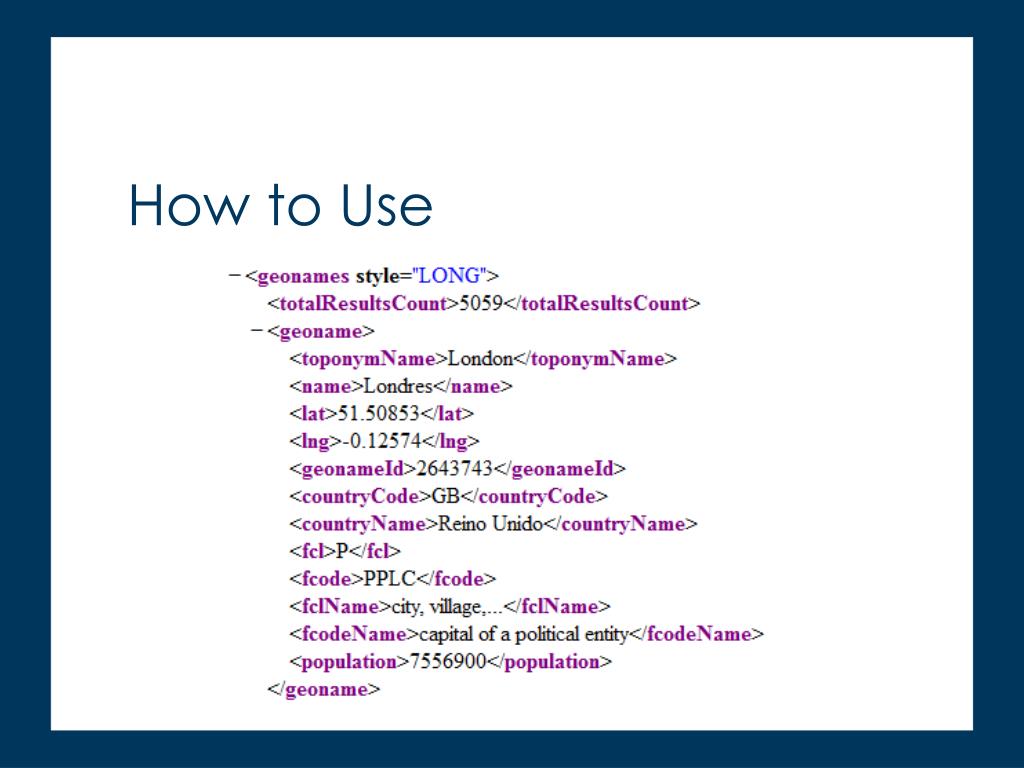 How to Use

− <geonames style="LONG">
<totalResultsCount>5059</totalResultsCount>
− <geoname>
<toponymName>London</toponymName>
<name>Londres</name>
<lat>51.50853</lat>
<lng>-0.12574</lng>
<geonameId>2643743</geonameId>
<countryCode>GB</countryCode>
<countryName>Reino Unido</countryName>
<fcl>P</fcl>
<fcode>PPLC</fcode>
<fclName>city, village,...</fclName>
<fcodeName>capital of a political entity</fcodeName>
<population>7556900</population>
</geoname>